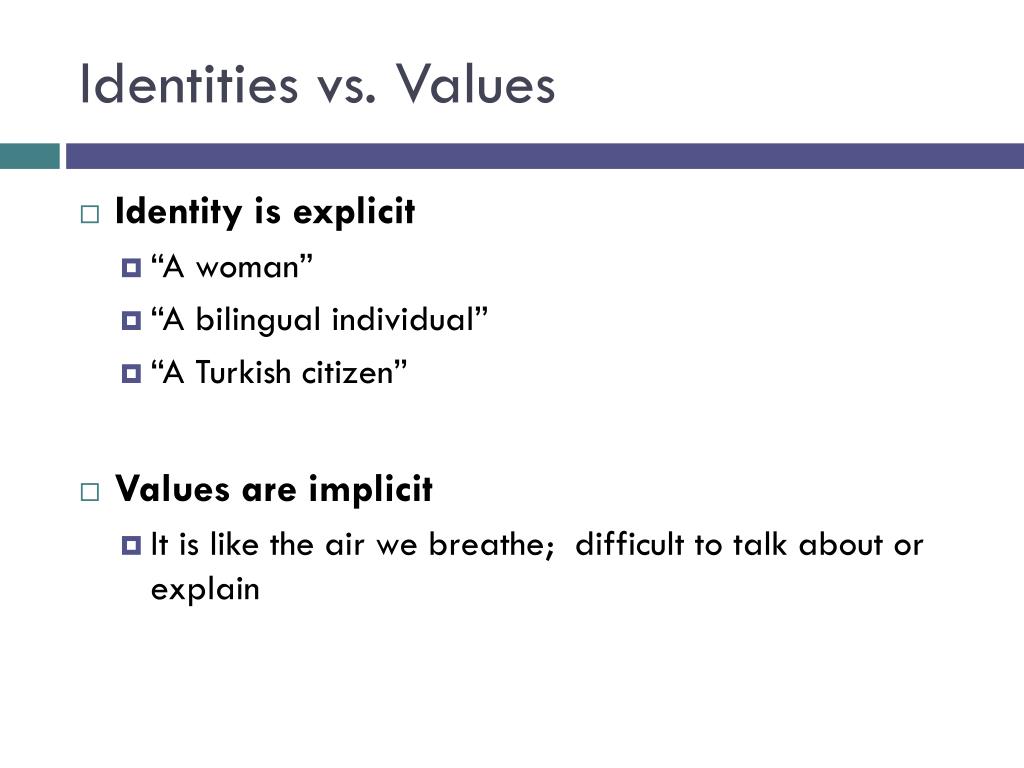 Identities vs. Values

Identity is explicit

“A woman”

“A bilingual individual”

“A Turkish citizen”

Values are implicit

It is like the air we breathe;  difficult to talk about or explain